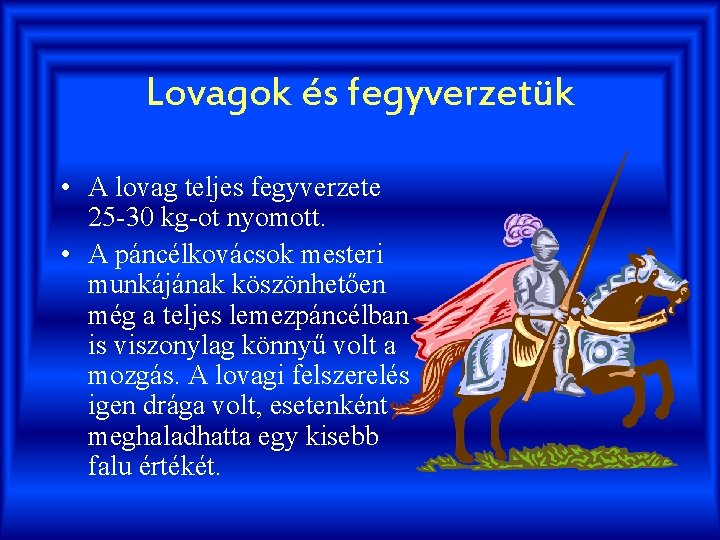 Lovagok és fegyverzetük

• A lovag teljes fegyverzete 25-30 kg-ot nyomott.

• A páncélkovácsok mesteri munkájának köszönhetően még a teljes lemezpáncélban is viszonylag könnyű volt a mozgás. A lovagi felszerelés igen drága volt, esetenként meghaladhatta egy kisebb falu értékét.